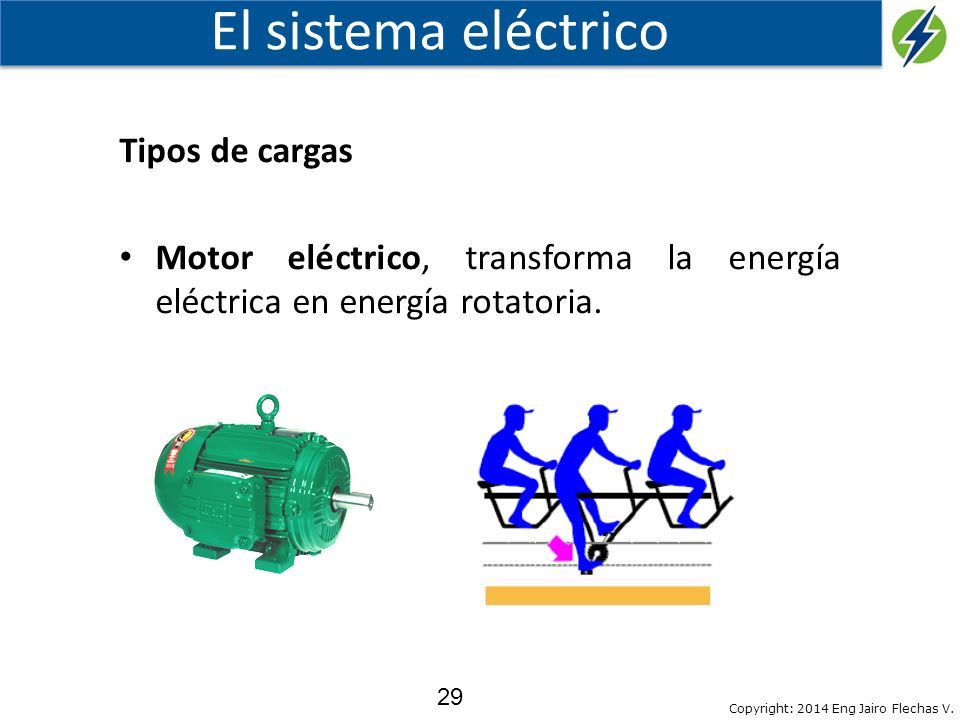 El sistema eléctrico

Tipos de cargas

• Motor eléctrico, transforma la energía eléctrica en energía rotatoria.

29

Copyright: 2014 Eng Jairo Flechas V.